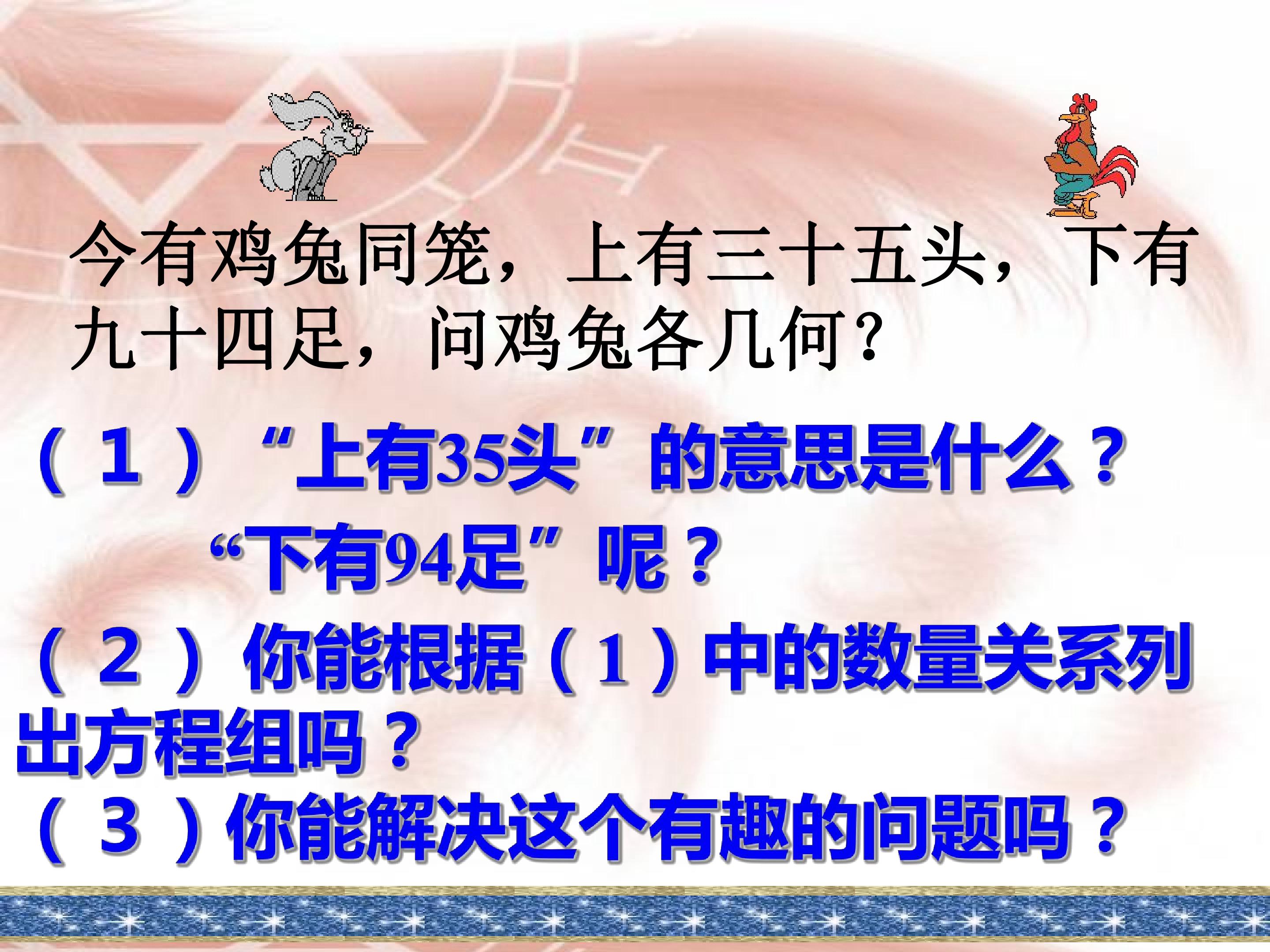 今有鸡兔同笼，上有三十五头，下有九十四足，问鸡兔各几何？

（1）“上有35头”的意思是什么？

“下有94足”呢？

（2）你能根据（1）中的数量关系列出方程组吗？

（3）你能解决这个有趣的问题吗？